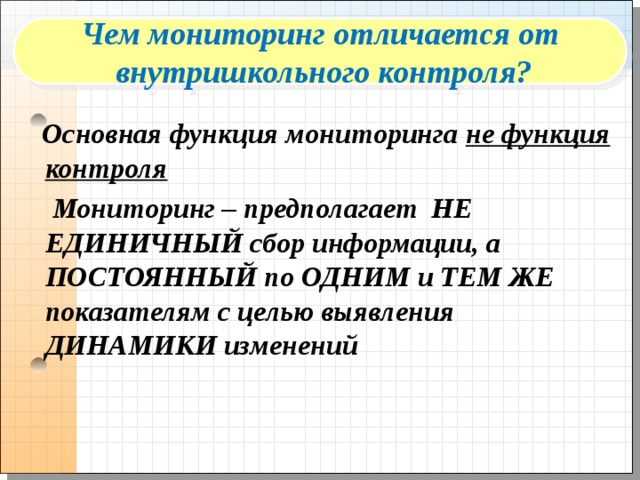 Чем мониторинг отличается от внутришкольного контроля?

Основная функция мониторинга не функция контроля

Мониторинг – предполагает НЕ ЕДИНИЧНЫЙ сбор информации, а ПОСТОЯННЫЙ по ОДНИМ и ТЕМ ЖЕ показателям с целью выявления ДИНАМИКИ изменений